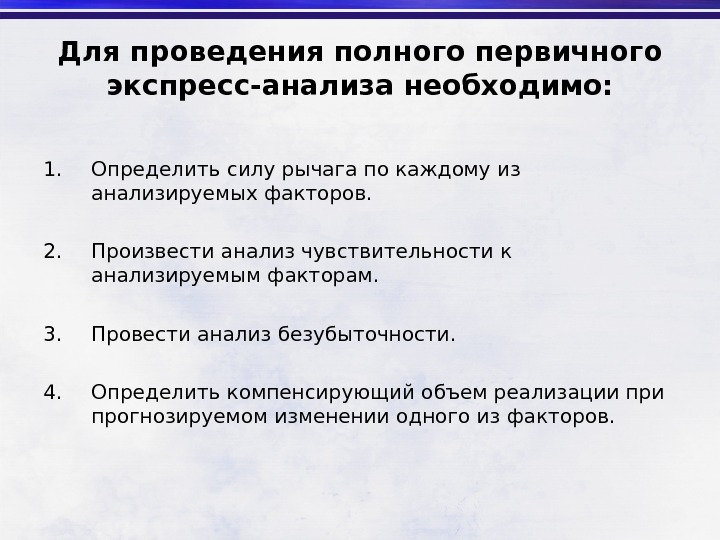 Для проведения полного первичного экспресс-анализа необходимо:

1. Определить силу рычага по каждому из анализируемых факторов.

2. Произвести анализ чувствительности к анализируемым факторам.

3. Провести анализ безубыточности.

4. Определить компенсирующий объем реализации при прогнозируемом изменении одного из факторов.